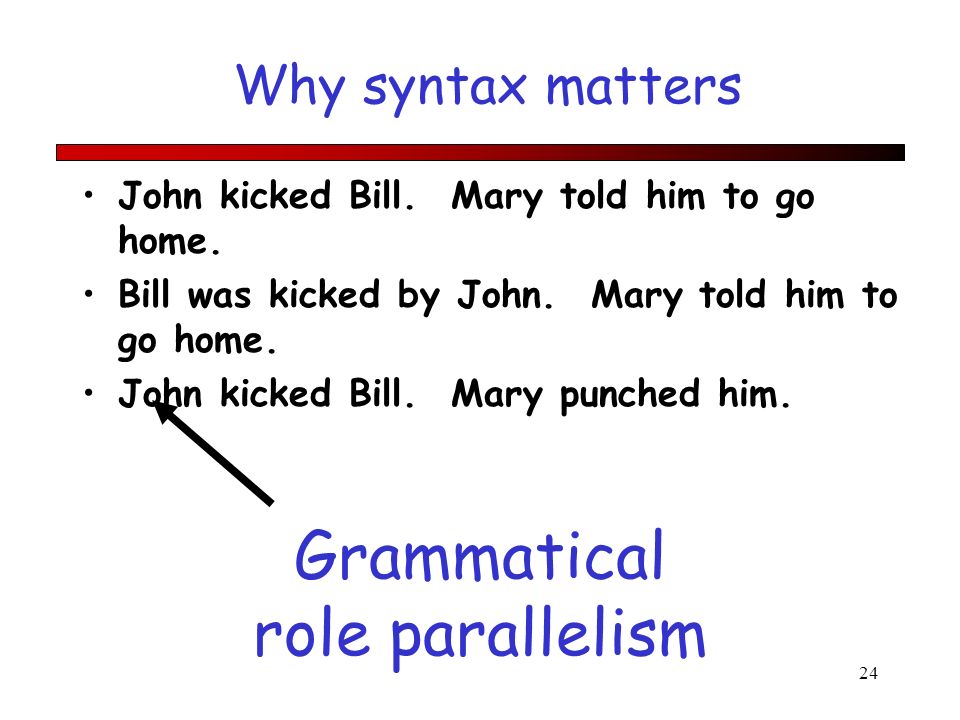 Why syntax matters

• John kicked Bill.  Mary told him to go home.
• Bill was kicked by John.  Mary told him to go home.
• John kicked Bill.  Mary punched him.

Grammatical role parallelism

24